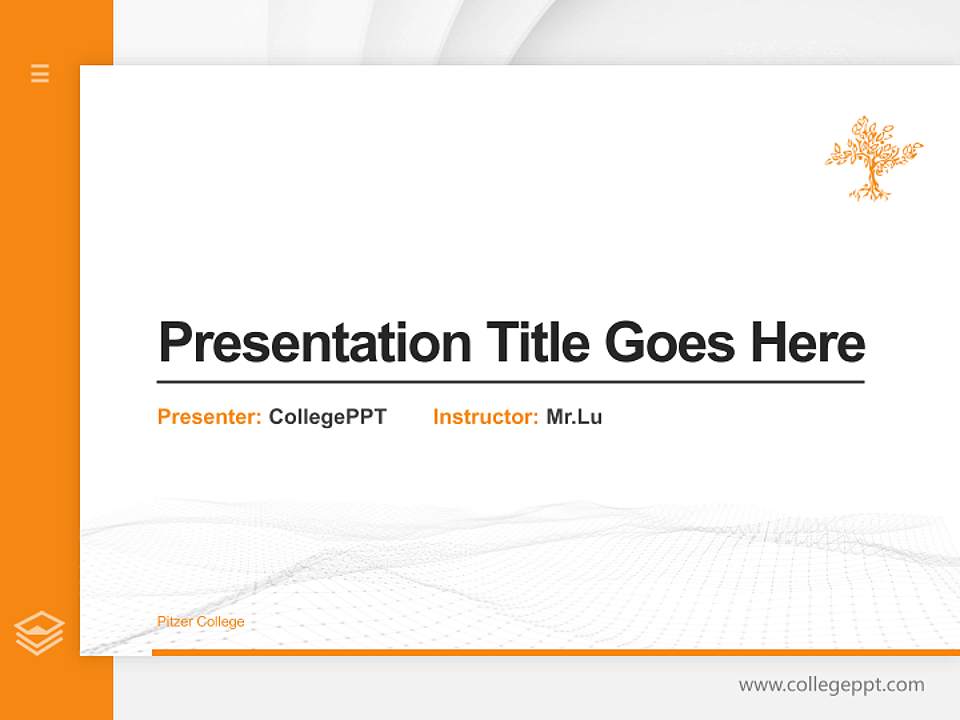 Presentation Title Goes Here

Presenter: CollegePPT Instructor: Mr.Lu

Pitzer College

www.collegeppt.com